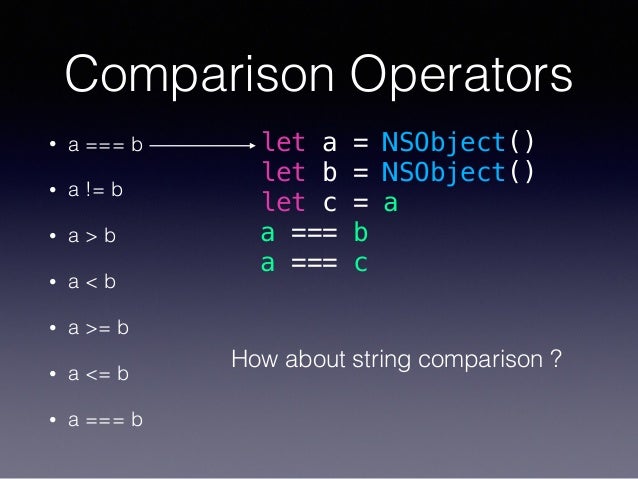 Comparison Operators

• a === b
• a != b
• a > b
• a < b
• a >= b
• a <= b
• a === b

let a = NSObject()
let b = NSObject()
let c = a
a === b
a === c

How about string comparison ?